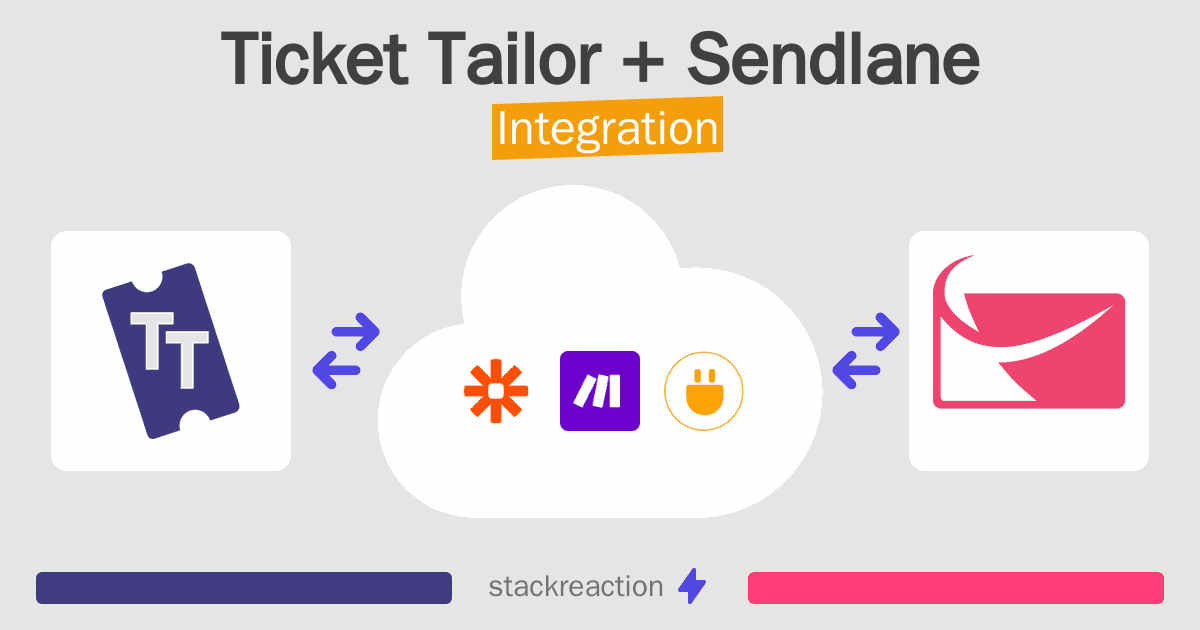 Ticket Tailor + Sendlane
Integration

TT

stackreaction